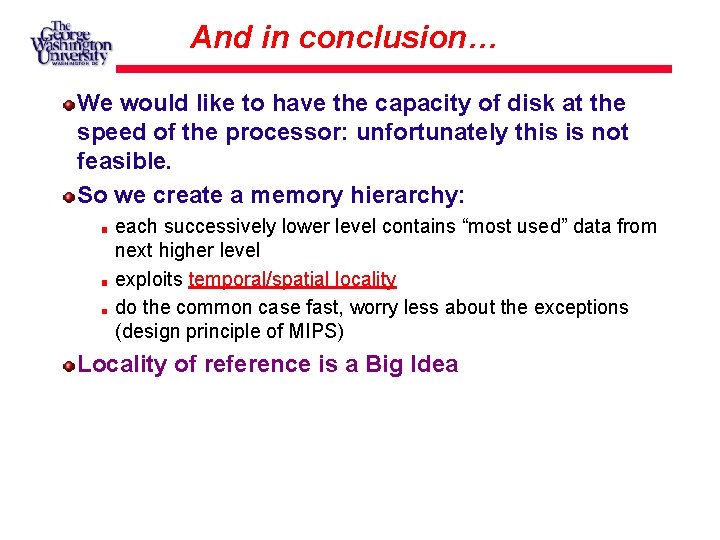 The George Washington University WASHINGTON DC

And in conclusion…

We would like to have the capacity of disk at the speed of the processor: unfortunately this is not feasible.

So we create a memory hierarchy:

each successively lower level contains “most used” data from next higher level

exploits temporal/spatial locality

do the common case fast, worry less about the exceptions (design principle of MIPS)

Locality of reference is a Big Idea